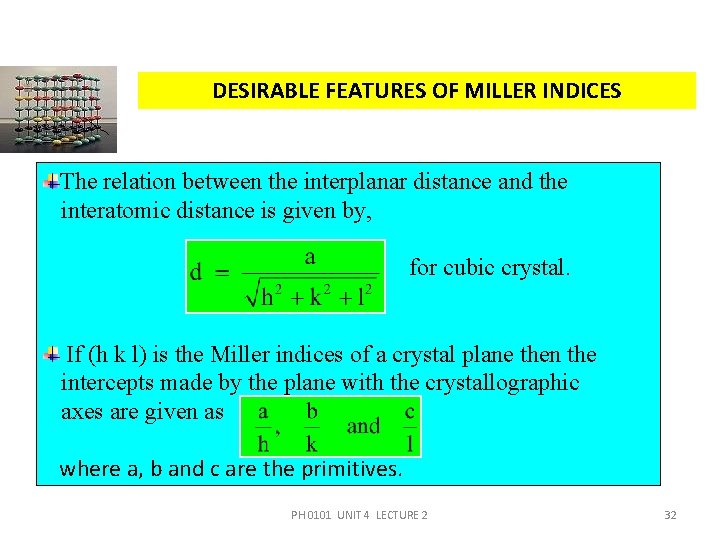 DESIRABLE FEATURES OF MILLER INDICES

The relation between the interplanar distance and the interatomic distance is given by,

$d = \frac{a}{\sqrt{h^2 + k^2 + l^2}}$ for cubic crystal.

If (h k l) is the Miller indices of a crystal plane then the intercepts made by the plane with the crystallographic axes are given as $\frac{a}{h}, \frac{b}{k}$ and $\frac{c}{l}$

where a, b and c are the primitives.

PH 0101 UNIT 4 LECTURE 2

32